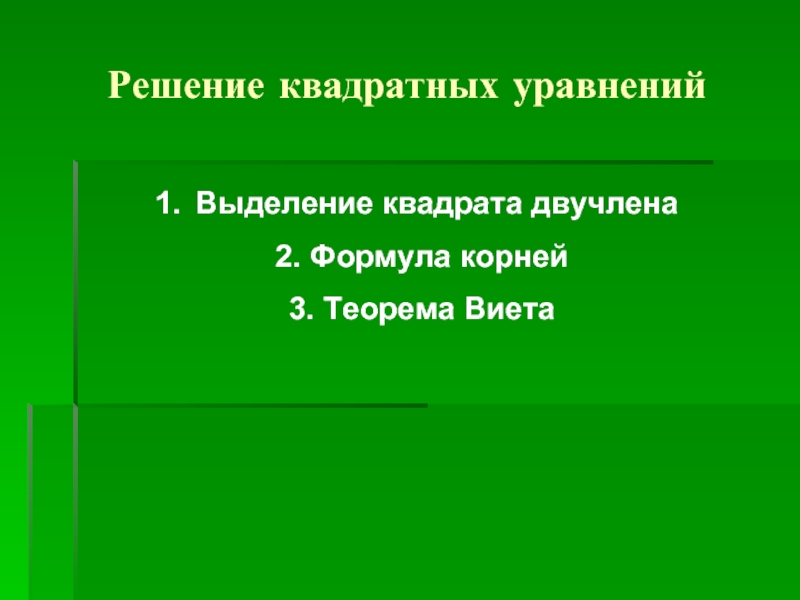 Решение квадратных уравнений

1. Выделение квадрата двучлена

2. Формула корней

3. Теорема Виета